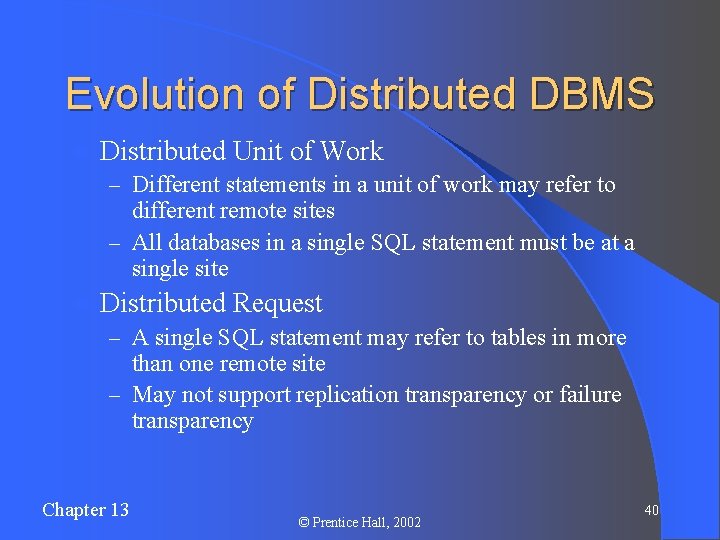 Evolution of Distributed DBMS

Distributed Unit of Work

– Different statements in a unit of work may refer to different remote sites

– All databases in a single SQL statement must be at a single site

Distributed Request

– A single SQL statement may refer to tables in more than one remote site

– May not support replication transparency or failure transparency

Chapter 13

© Prentice Hall, 2002

40